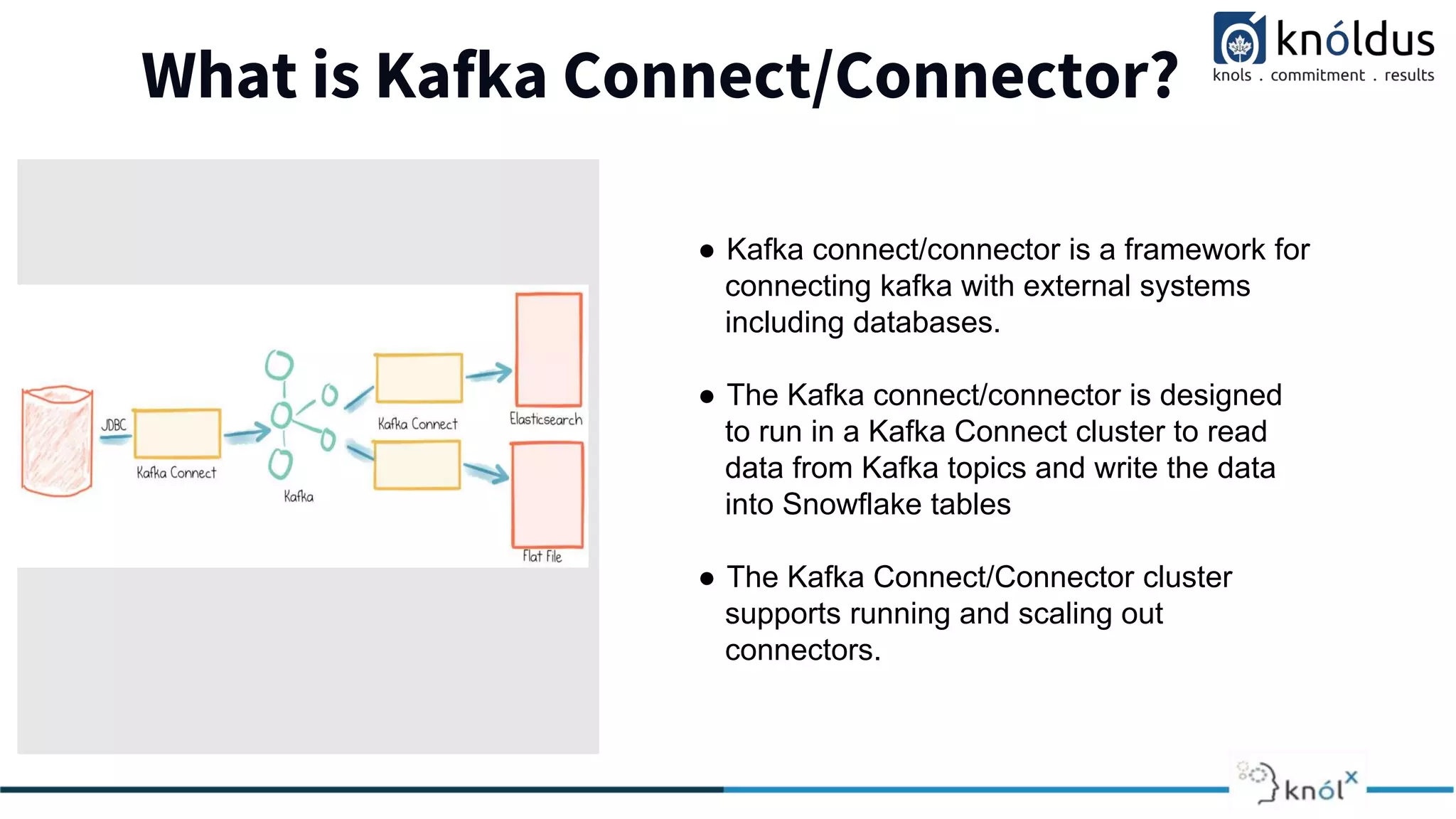 What is Kafka Connect/Connector?

knóldus
knols . commitment . results

JDBC
Kafka Connect
Kafka
Kafka Connect
Elasticsearch
Flat File

● Kafka connect/connector is a framework for connecting kafka with external systems including databases.

● The Kafka connect/connector is designed to run in a Kafka Connect cluster to read data from Kafka topics and write the data into Snowflake tables

● The Kafka Connect/Connector cluster supports running and scaling out connectors.

knól$^x$